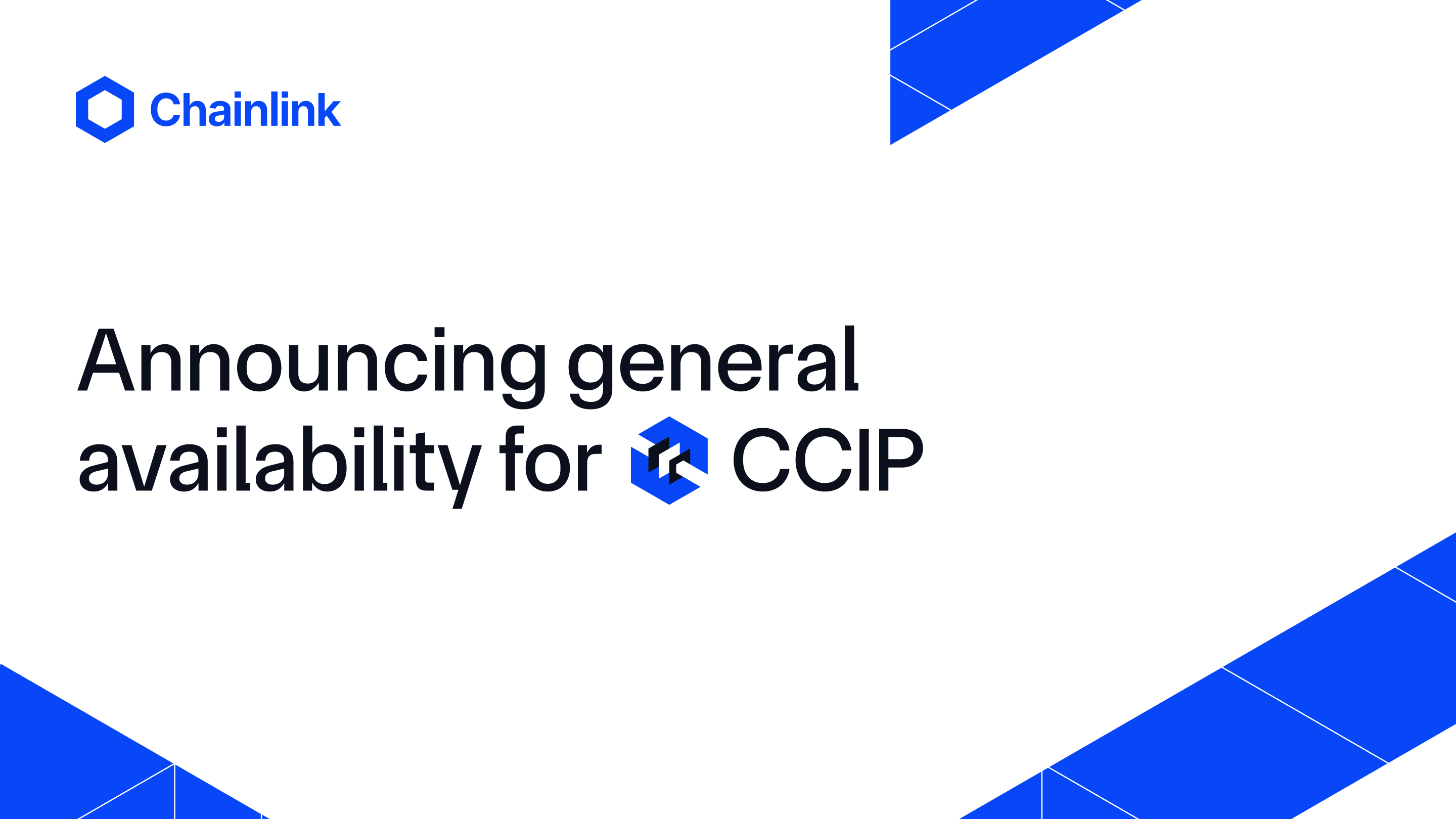 Chainlink

Announcing general availability for CCIP